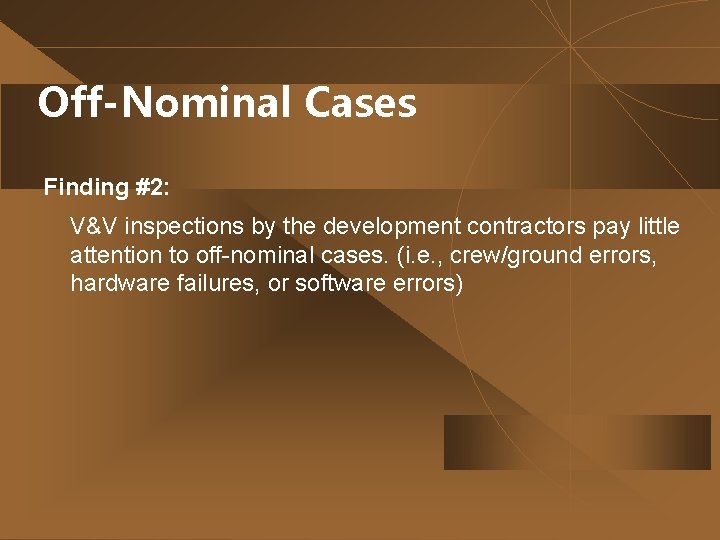 Off-Nominal Cases

Finding #2:

V&V inspections by the development contractors pay little attention to off-nominal cases. (i.e., crew/ground errors, hardware failures, or software errors)